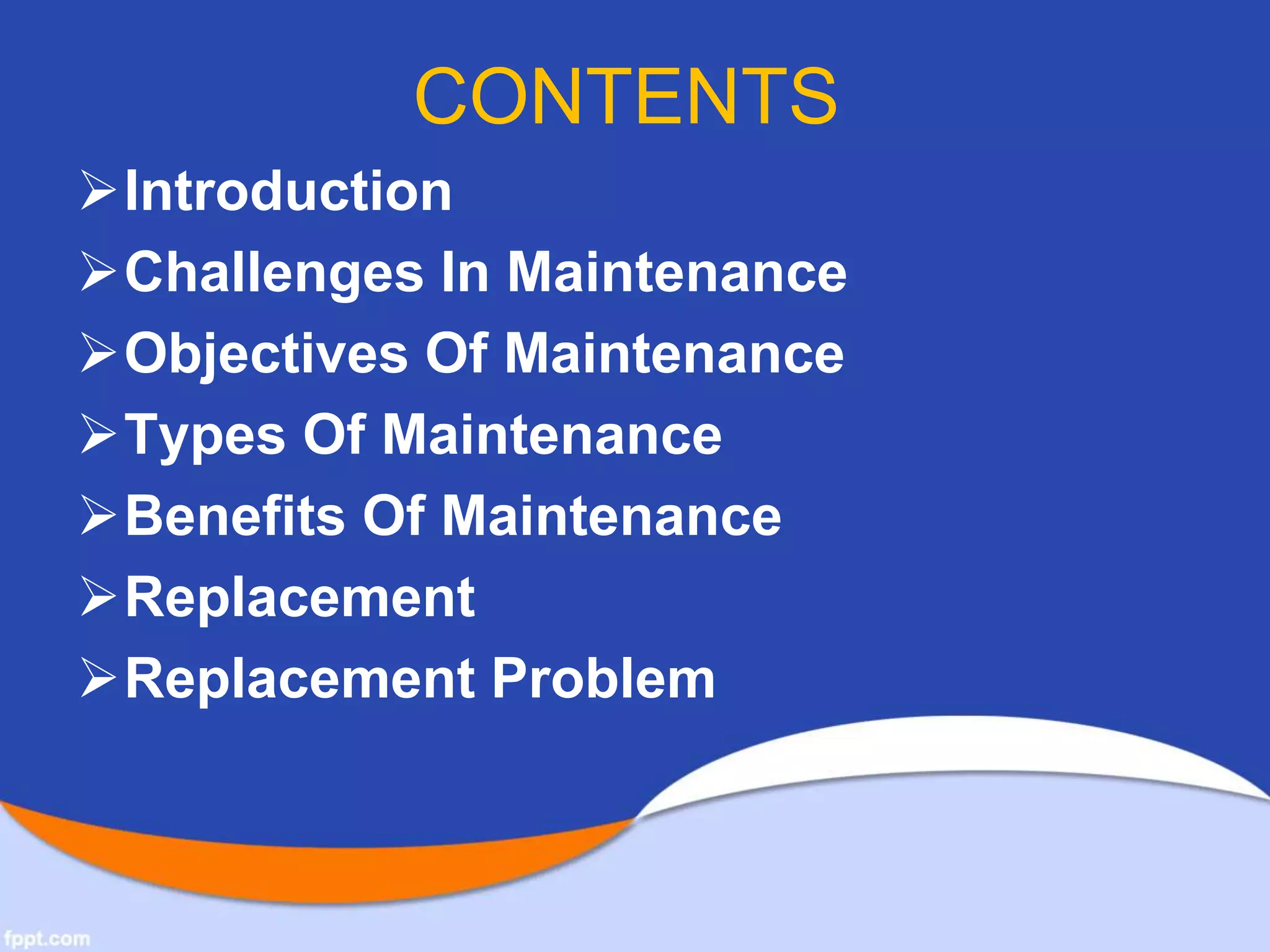 CONTENTS

➢Introduction
➢Challenges In Maintenance
➢Objectives Of Maintenance
➢Types Of Maintenance
➢Benefits Of Maintenance
➢Replacement
➢Replacement Problem

fppt.com